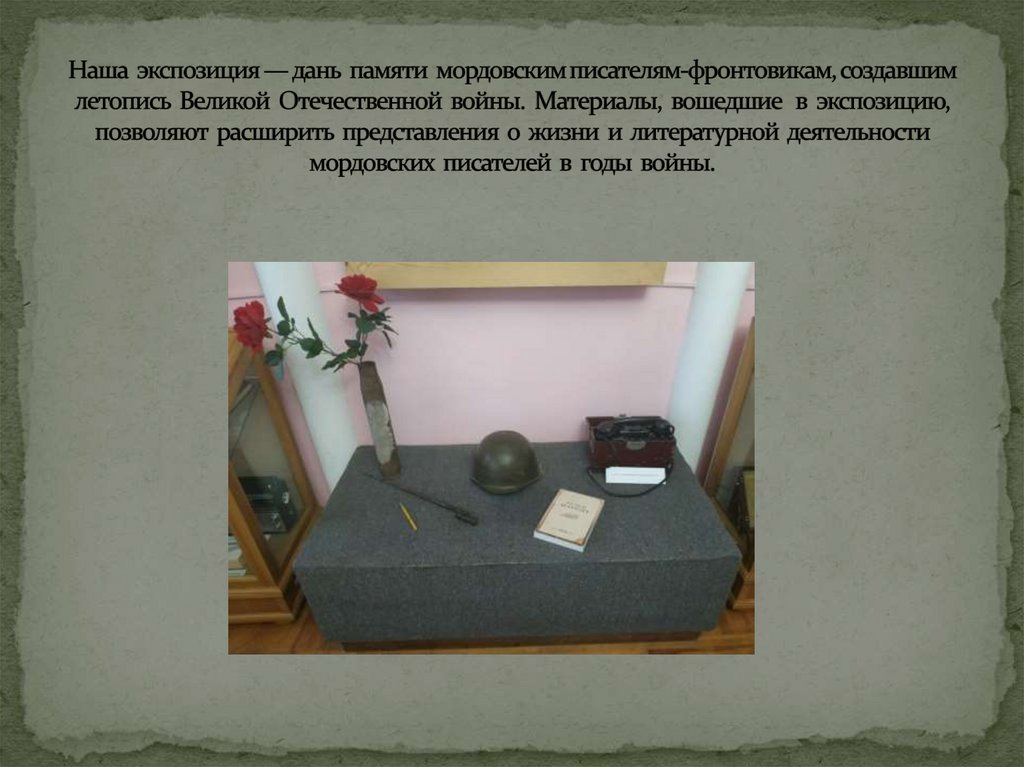 Наша экспозиция — дань памяти мордовским писателям-фронтовикам, создавшим летопись Великой Отечественной войны. Материалы, вошедшие в экспозицию, позволяют расширить представления о жизни и литературной деятельности мордовских писателей в годы войны.